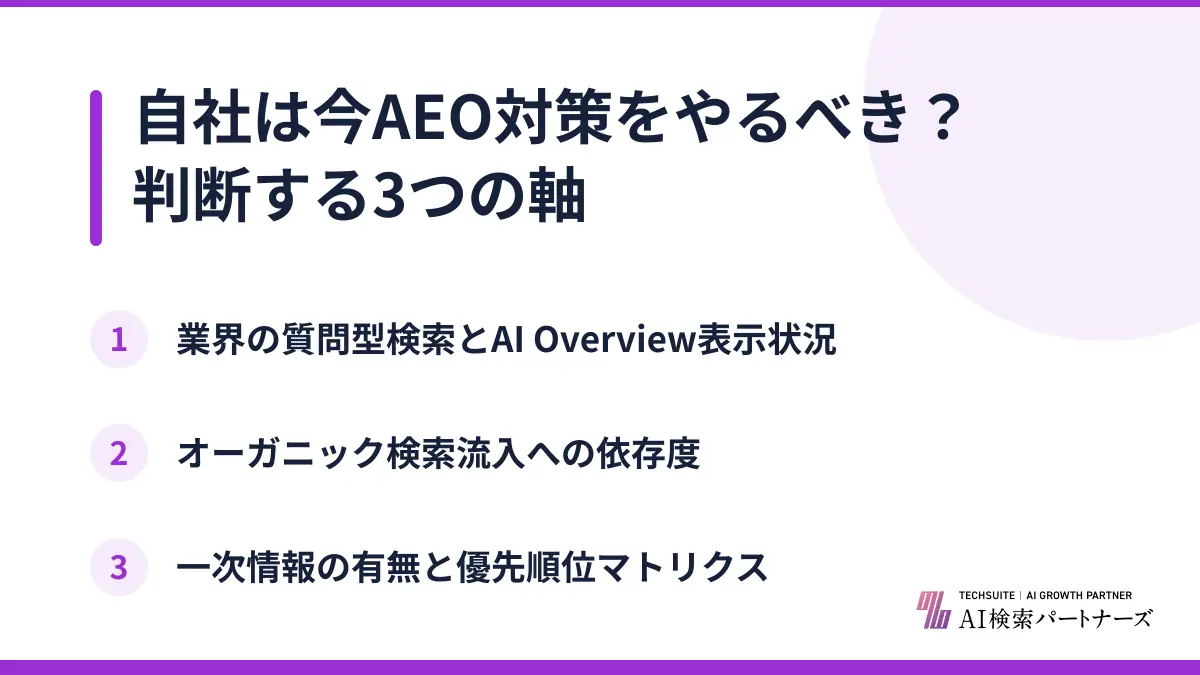 自社は今AEO対策をやるべき？
判断する3つの軸

1 業界の質問型検索とAI Overview表示状況

2 オーガニック検索流入への依存度

3 一次情報の有無と優先順位マトリクス

TECHSUITE | AI GROWTH PARTNER
AI検索パートナーズ